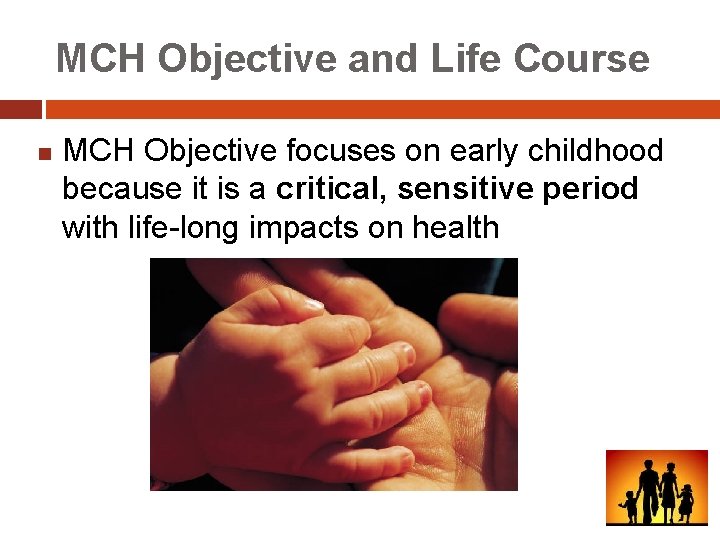 MCH Objective and Life Course

MCH Objective focuses on early childhood because it is a critical, sensitive period with life-long impacts on health